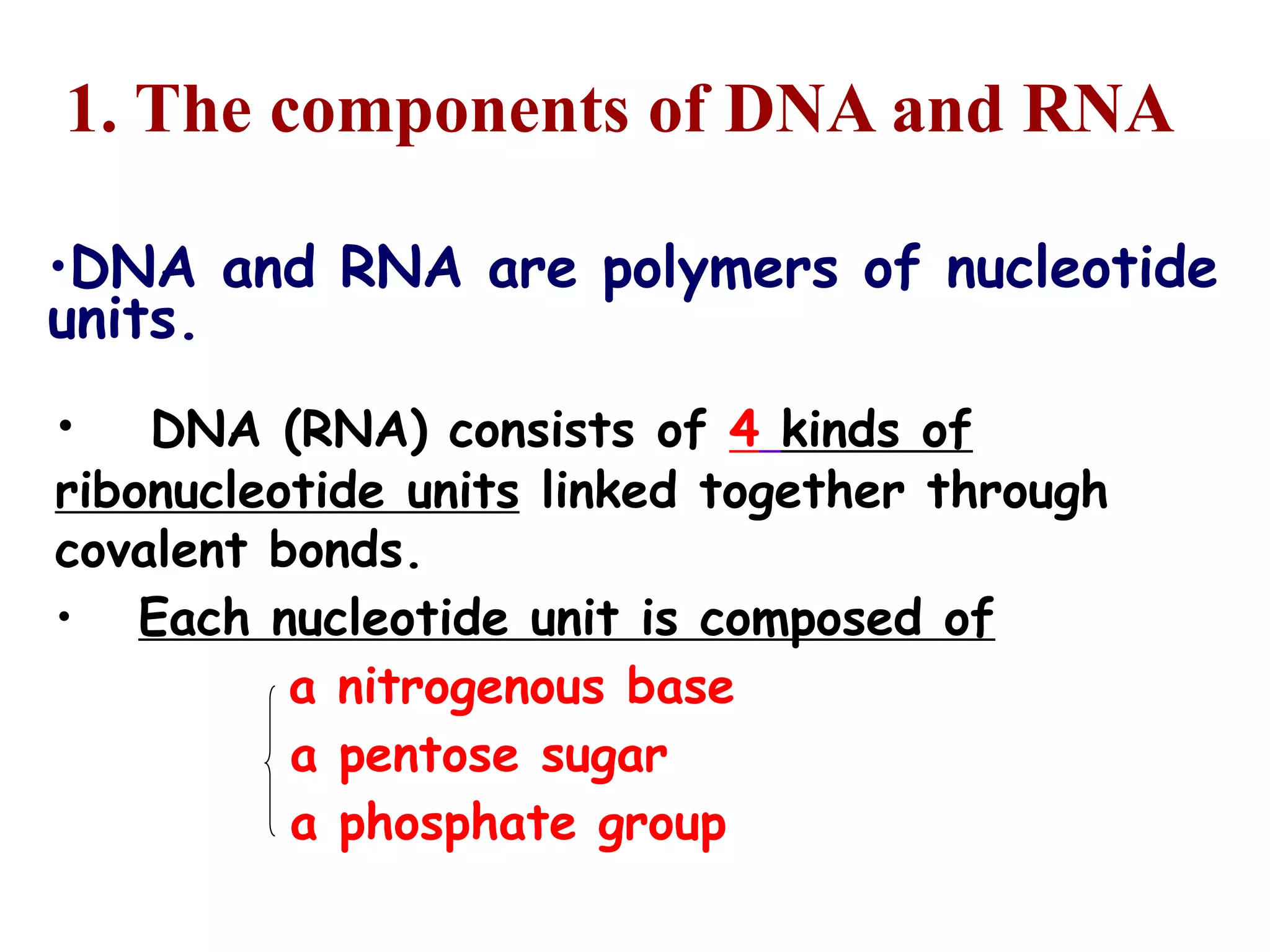 1. The components of DNA and RNA

•DNA and RNA are polymers of nucleotide units.

• DNA (RNA) consists of 4 kinds of ribonucleotide units linked together through covalent bonds.

• Each nucleotide unit is composed of

a nitrogenous base
a pentose sugar
a phosphate group